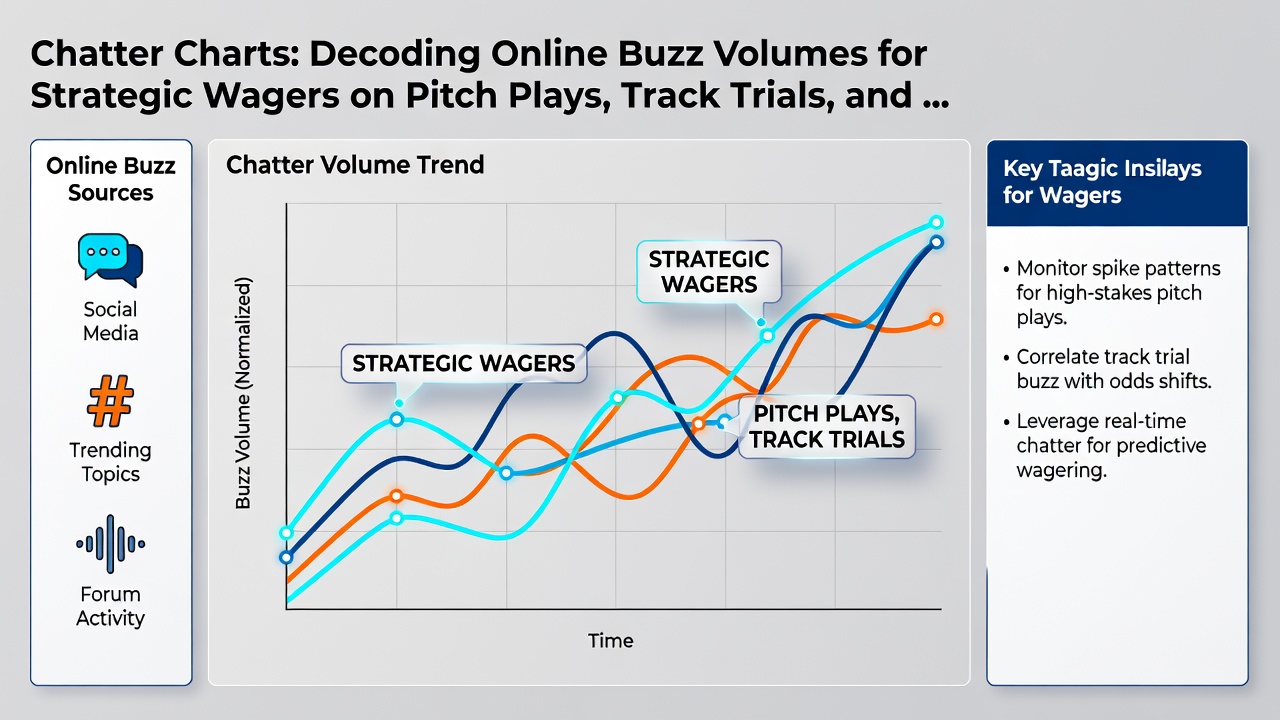 Chatter Charts: Decoding Online Buzz Volumes for Strategic Wagers on Pitch Plays, Track Trials, and ...

Online Buzz Sources

Social Media

Trending Topics

Forum Activity

Chatter Volume Trend

Buzz Volume (Normalized)

STRATEGIC WAGERS

STRATEGIC WAGERS

PITCH PLAYS, TRACK TRIALS

Time

Key Taagic Insilays for Wagers

• Monitor spike patterns for high-stakes pitch plays.

• Correlate track trial buzz with odds shifts.

• Leverage real-time chatter for predictive wagering.